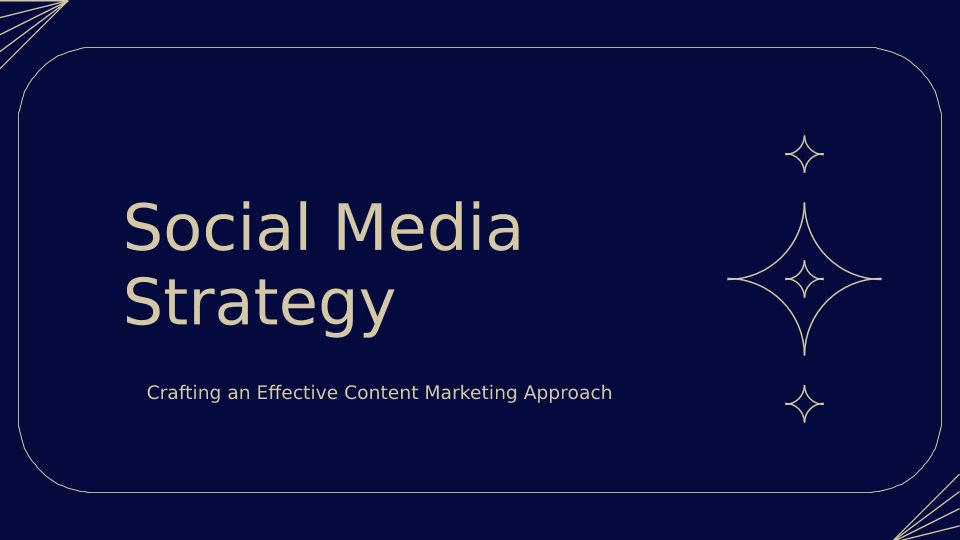 Social Media Strategy

Crafting an Effective Content Marketing Approach